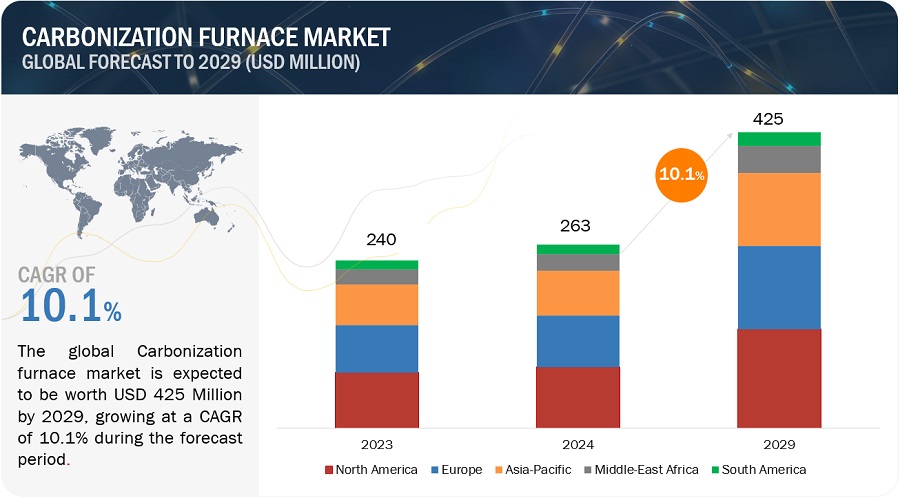 CARBONIZATION FURNACE MARKET
GLOBAL FORECAST TO 2029 (USD MILLION)

CAGR OF
10.1%

The global Carbonization furnace market is expected to be worth USD 425 Million by 2029, growing at a CAGR of 10.1% during the forecast period.

240
263
10.1%
425

2023
2024
2029

North America
Europe
Asia-Pacific
Middle-East Africa
South America